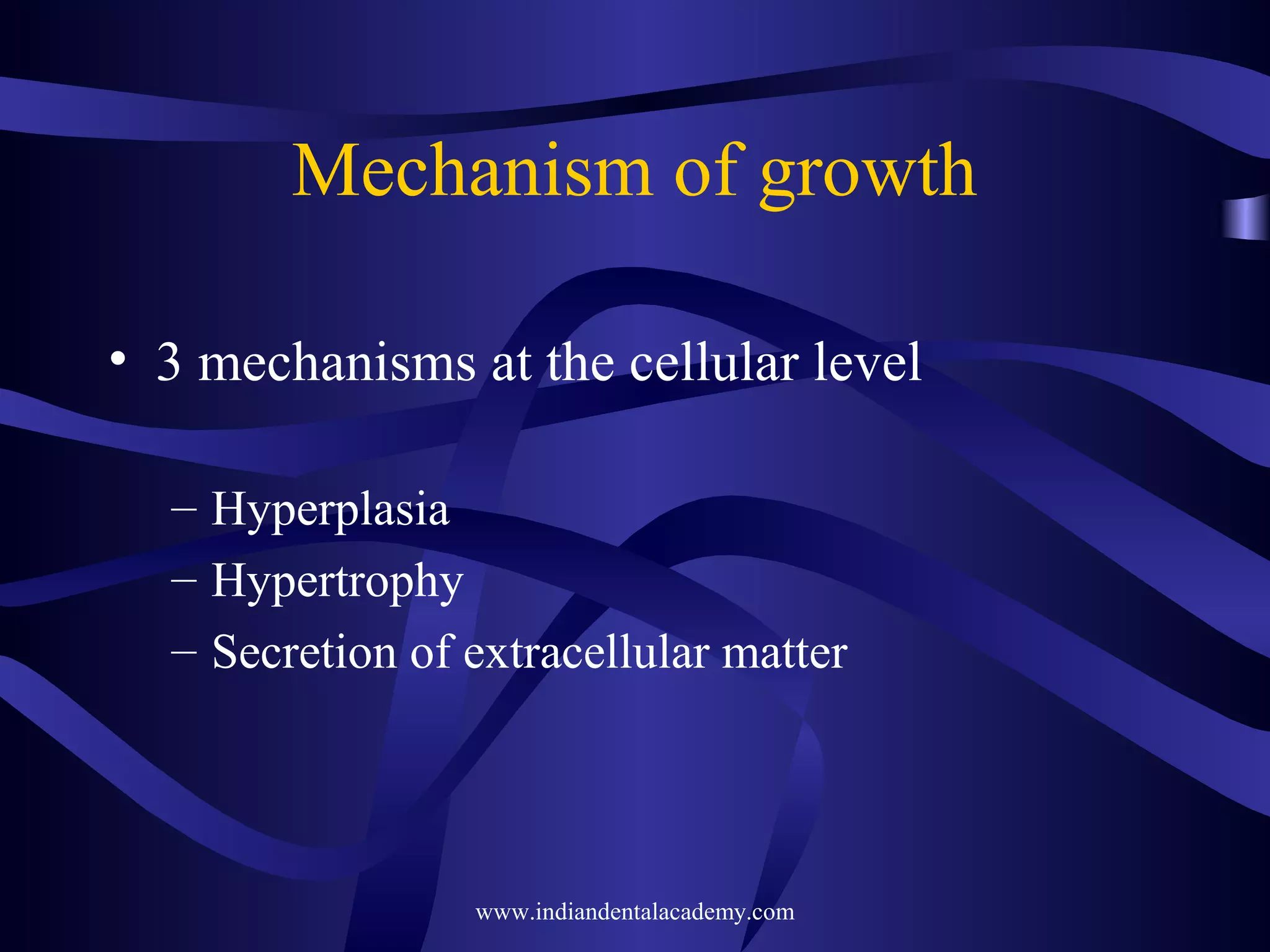 Mechanism of growth

• 3 mechanisms at the cellular level

– Hyperplasia
– Hypertrophy
– Secretion of extracellular matter

www.indiandentalacademy.com